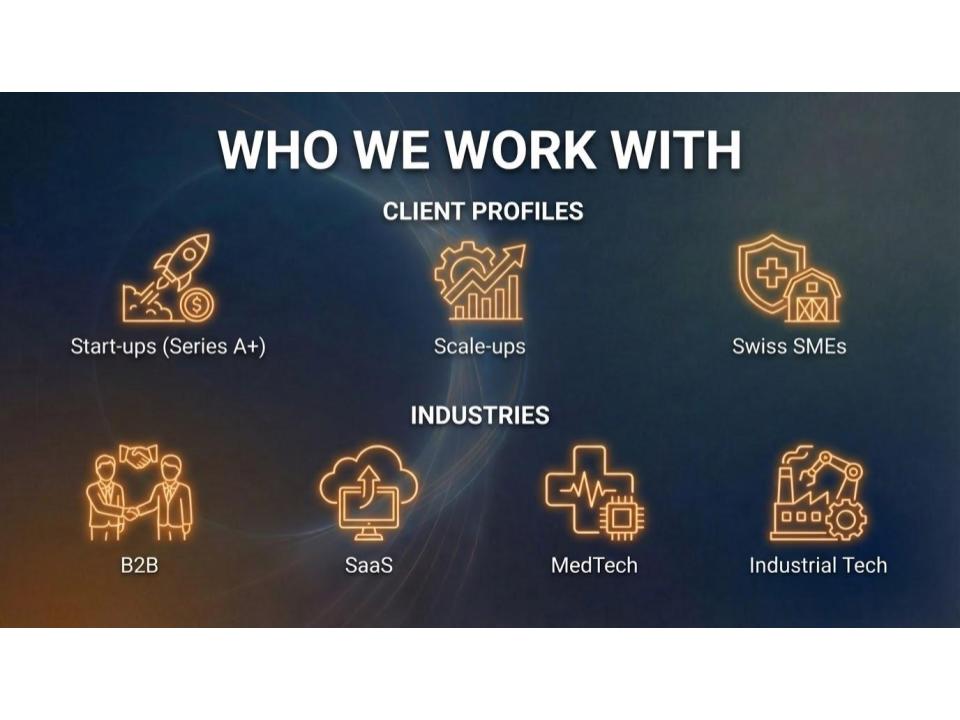 WHO WE WORK WITH

CLIENT PROFILES

Start-ups (Series A+)

Scale-ups

Swiss SMEs

INDUSTRIES

B2B

SaaS

MedTech

Industrial Tech